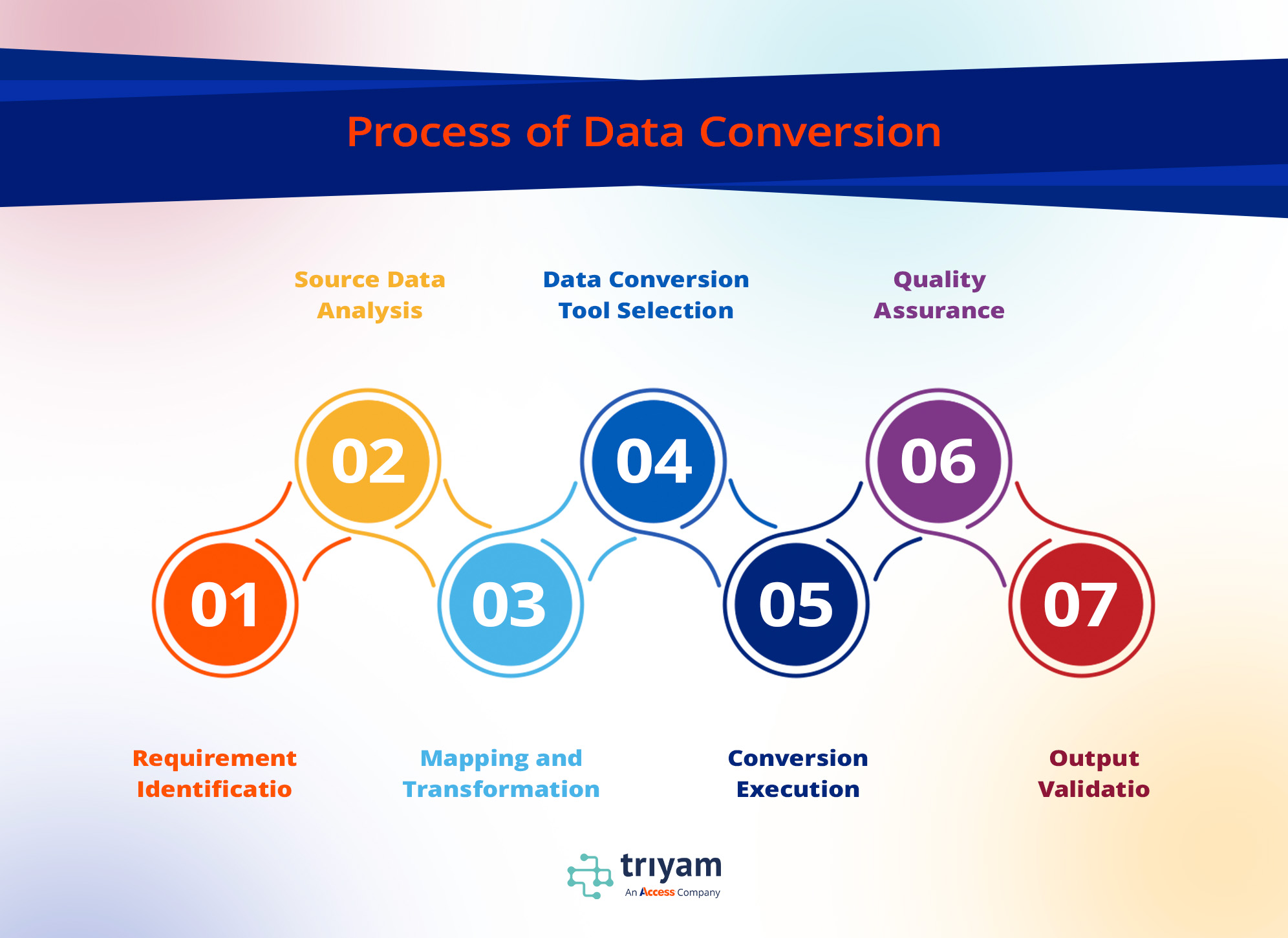 Process of Data Conversion

Source Data Analysis

Data Conversion Tool Selection

Quality Assurance

02

04

06

01

03

05

07

Requirement Identificatio

Mapping and Transformation

Conversion Execution

Output Validatio

triyam
An Access Company